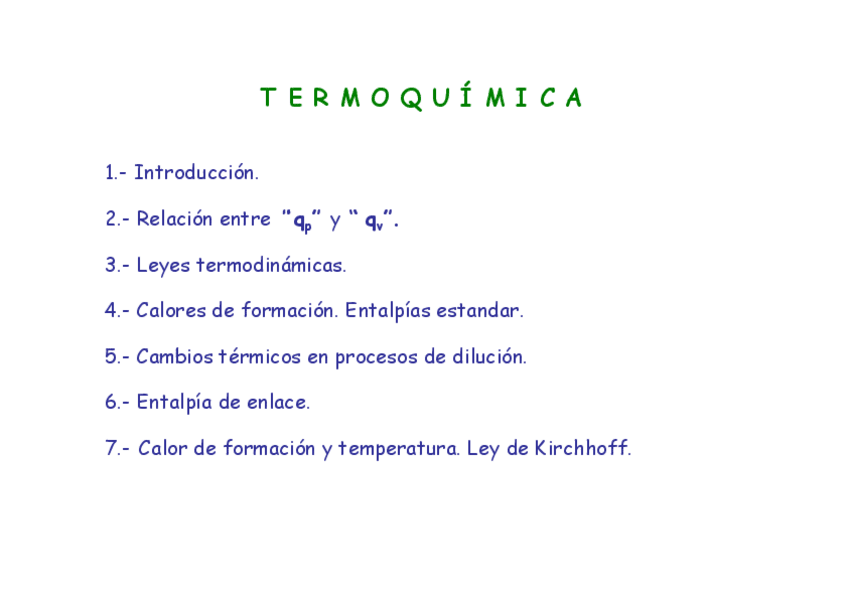 T E R M O Q U Í M I C A

1.- Introducción.

2.- Relación entre "$q_p$" y " $q_v$".

3.- Leyes termodinámicas.

4.- Calores de formación. Entalpías estandar.

5.- Cambios térmicos en procesos de dilución.

6.- Entalpía de enlace.

7.- Calor de formación y temperatura. Ley de Kirchhoff.